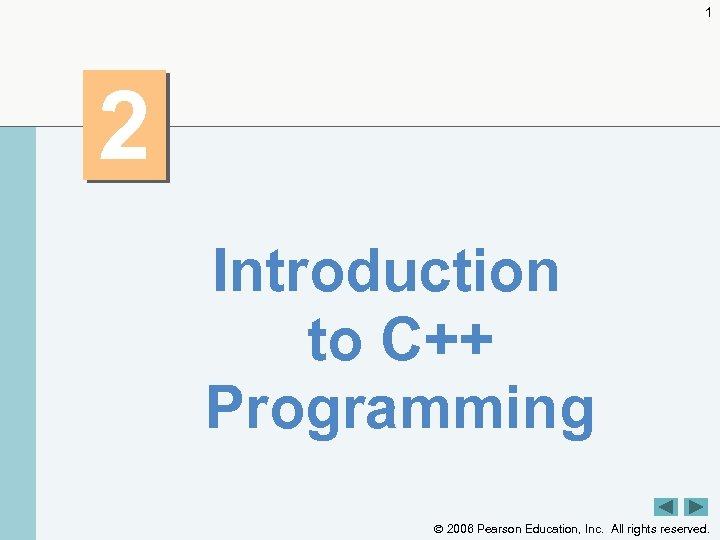 1

2

Introduction to C++ Programming

© 2006 Pearson Education, Inc. All rights reserved.